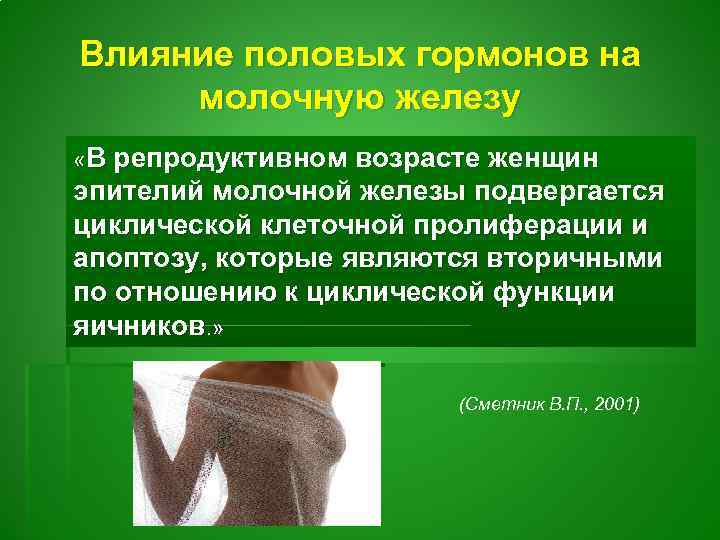 Влияние половых гормонов на молочную железу

«В репродуктивном возрасте женщин эпителий молочной железы подвергается циклической клеточной пролиферации и апоптозу, которые являются вторичными по отношению к циклической функции яичников.»

(Сметник В.П., 2001)